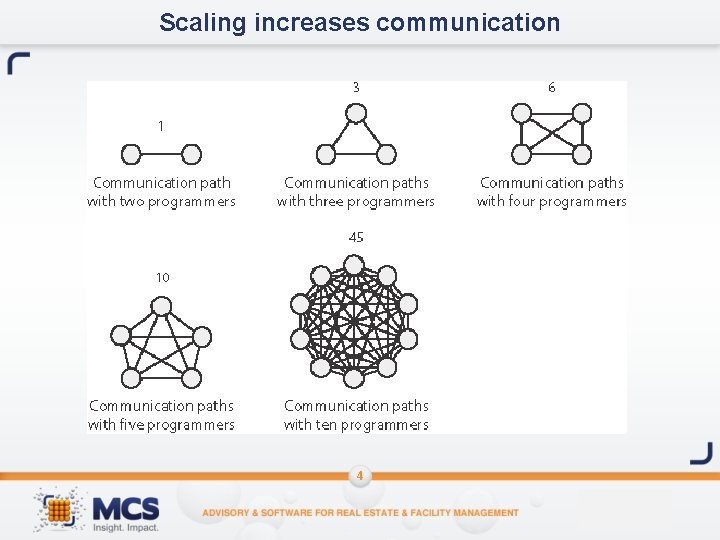 Scaling increases communication

1

Communication path with two programmers

3

Communication paths with three programmers

6

Communication paths with four programmers

10

Communication paths with five programmers

45

Communication paths with ten programmers

4

MCS
Insight. Impact.

ADVISORY & SOFTWARE FOR REAL ESTATE & FACILITY MANAGEMENT